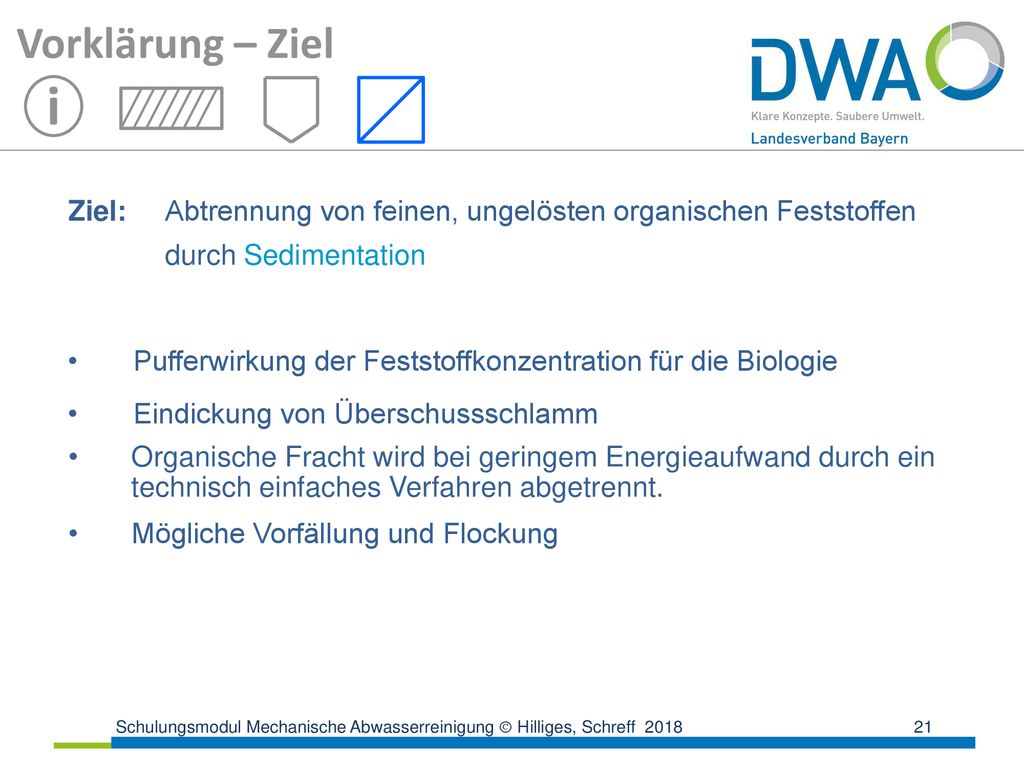 Vorklärung – Ziel

DWA
Klare Konzepte. Saubere Umwelt.
Landesverband Bayern

Ziel: Abtrennung von feinen, ungelösten organischen Feststoffen durch Sedimentation

• Pufferwirkung der Feststoffkonzentration für die Biologie
• Eindickung von Überschussschlamm
• Organische Fracht wird bei geringem Energieaufwand durch ein technisch einfaches Verfahren abgetrennt.
• Mögliche Vorfällung und Flockung

Schulungsmodul Mechanische Abwasserreinigung © Hilliges, Schreff 2018 21